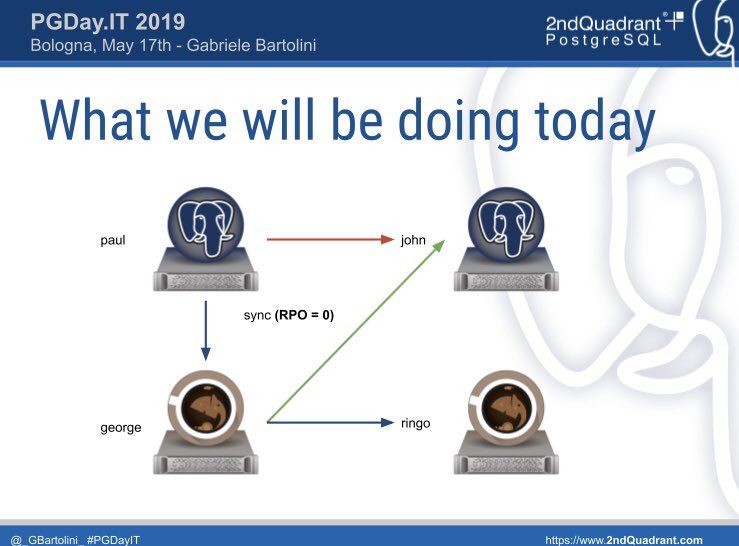 PGDay.IT 2019
Bologna, May 17th - Gabriele Bartolini

2ndQuadrant®
PostgreSQL

What we will be doing today

paul

john

sync (RPO = 0)

george

ringo

@_GBartolini_ #PGDayIT

https://www.2ndQuadrant.com